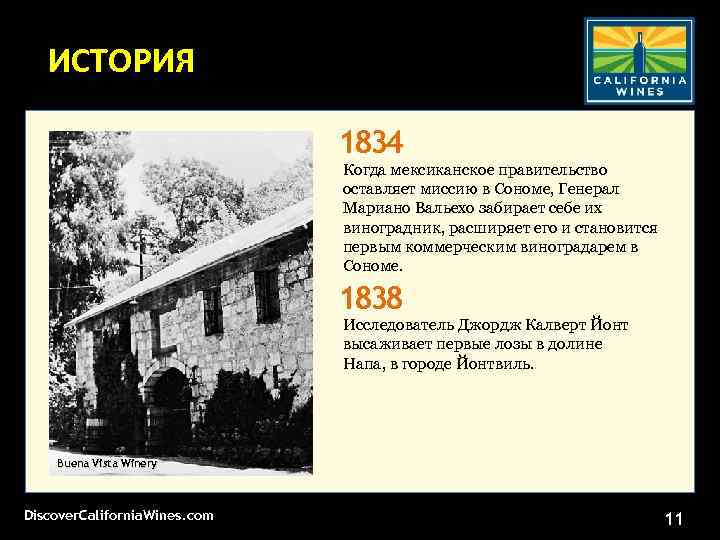 ИСТОРИЯ

CALIFORNIA WINES

Buena Vista Winery

1834
Когда мексиканское правительство оставляет миссию в Сономе, Генерал Мариано Вальехо забирает себе их виноградник, расширяет его и становится первым коммерческим виноградарем в Сономе.

1838
Исследователь Джордж Калверт Йонт высаживает первые лозы в долине Напа, в городе Йонтвиль.

DiscoverCaliforniaWines.com

11